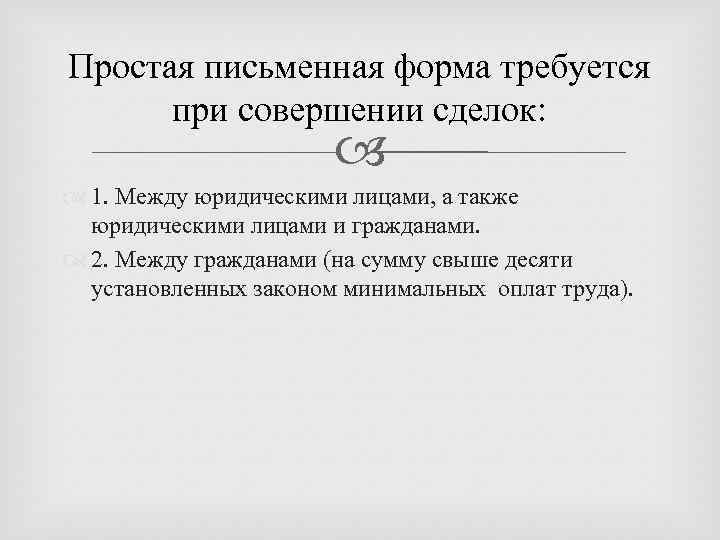 Простая письменная форма требуется при совершении сделок:

1. Между юридическими лицами, а также юридическими лицами и гражданами.

2. Между гражданами (на сумму свыше десяти установленных законом минимальных оплат труда).